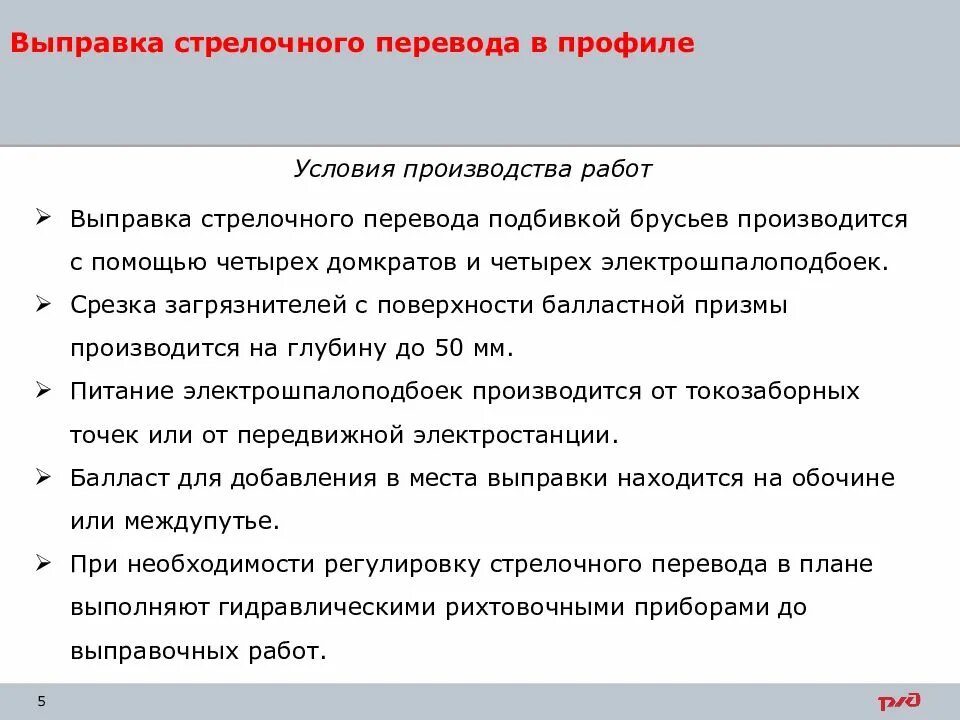 Выправка стрелочного перевода в профиле

Условия производства работ

➢ Выправка стрелочного перевода подбивкой брусьев производится с помощью четырех домкратов и четырех электрошпалоподбоек.

➢ Срезка загрязнителей с поверхности балластной призмы производится на глубину до 50 мм.

➢ Питание электрошпалоподбоек производится от токозаборных точек или от передвижной электростанции.

➢ Балласт для добавления в места выправки находится на обочине или междупутье.

➢ При необходимости регулировку стрелочного перевода в плане выполняют гидравлическими рихтовочными приборами до выправочных работ.

5

РЖД